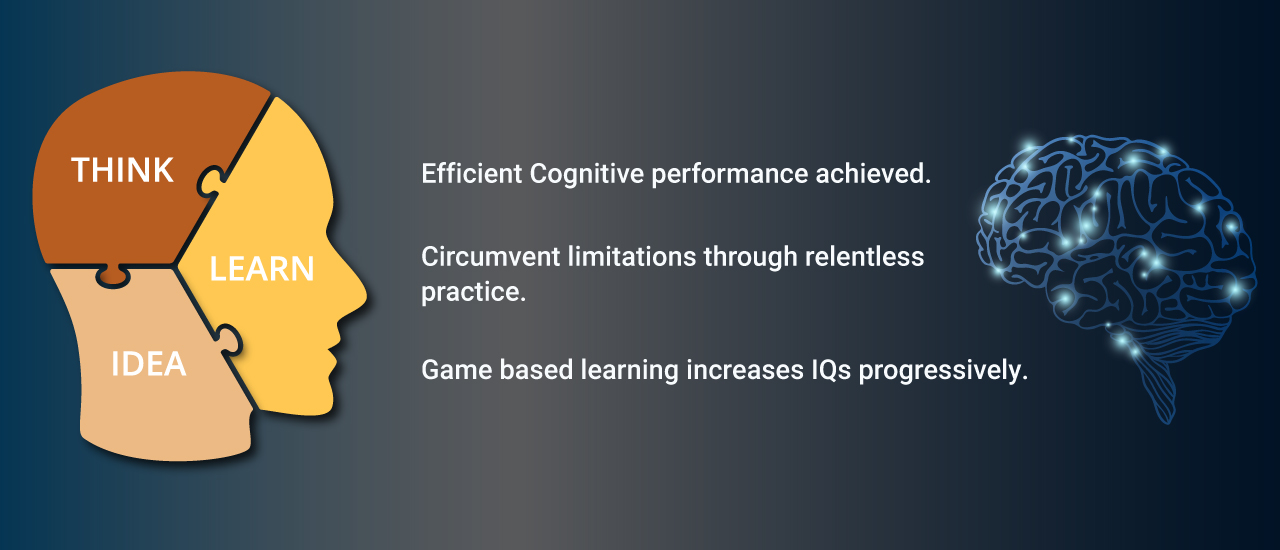 THINK

LEARN

IDEA

Efficient Cognitive performance achieved.

Circumvent limitations through relentless practice.

Game based learning increases IQs progressively.